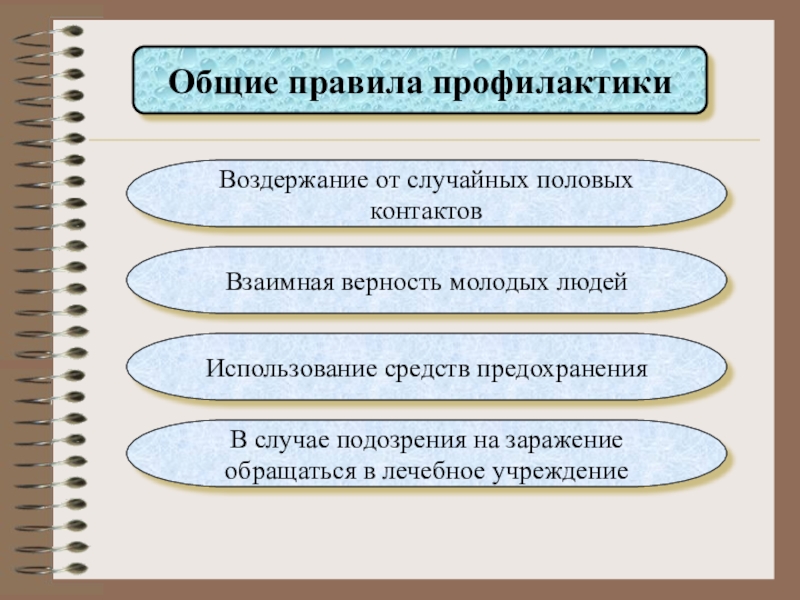 Общие правила профилактики

Воздержание от случайных половых контактов

Взаимная верность молодых людей

Использование средств предохранения

В случае подозрения на заражение обращаться в лечебное учреждение